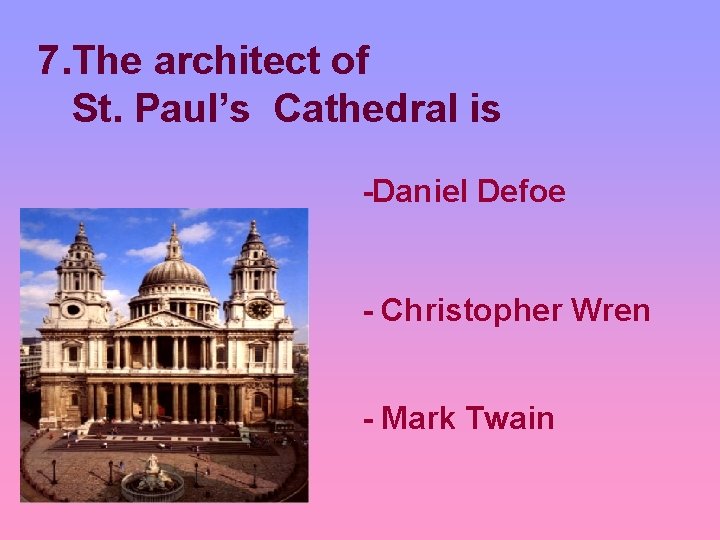 7.The architect of
St. Paul's Cathedral is

-Daniel Defoe

- Christopher Wren

- Mark Twain